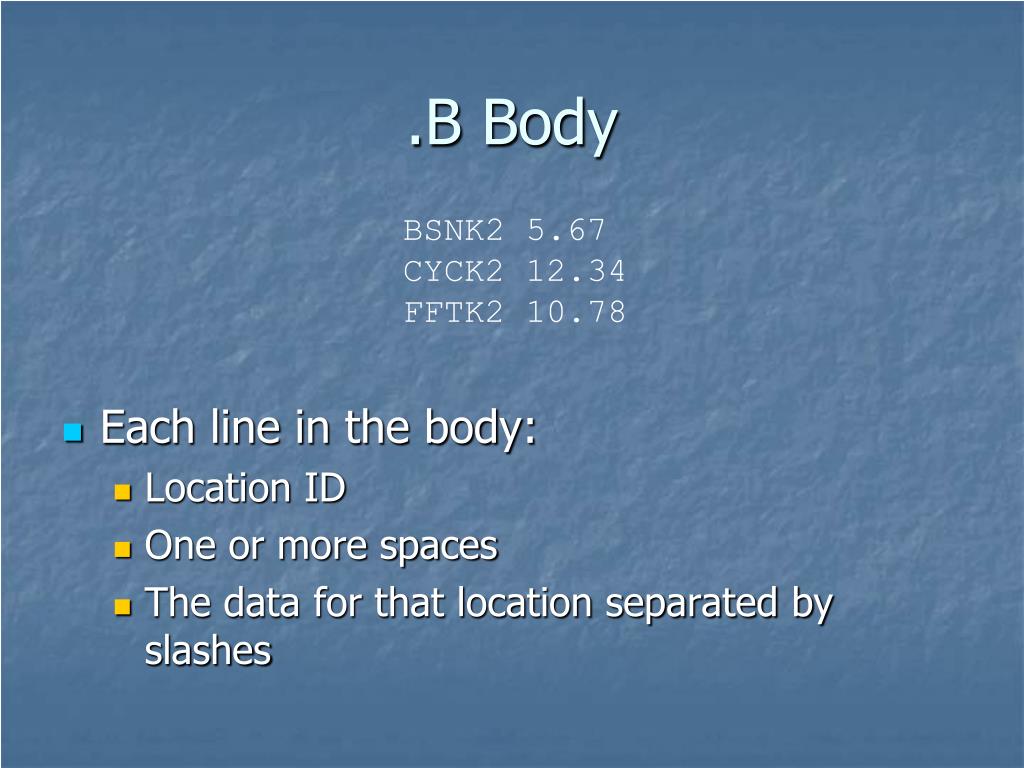 .B Body

BSNK2 5.67
CYCK2 12.34
FFTK2 10.78

Each line in the body:
Location ID
One or more spaces
The data for that location separated by slashes